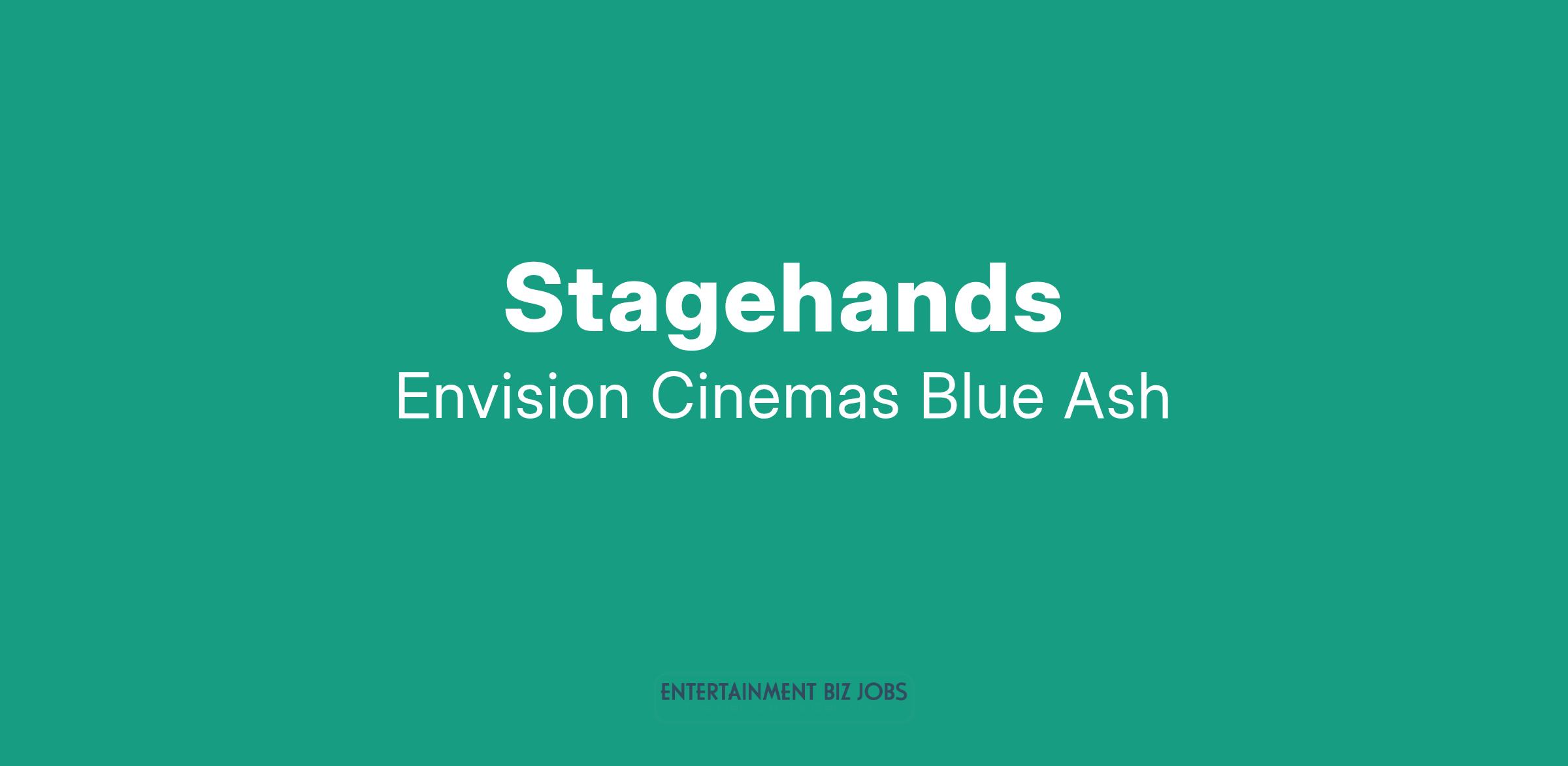 Stagehands
Envision Cinemas Blue Ash

ENTERTAINMENT BIZ JOBS